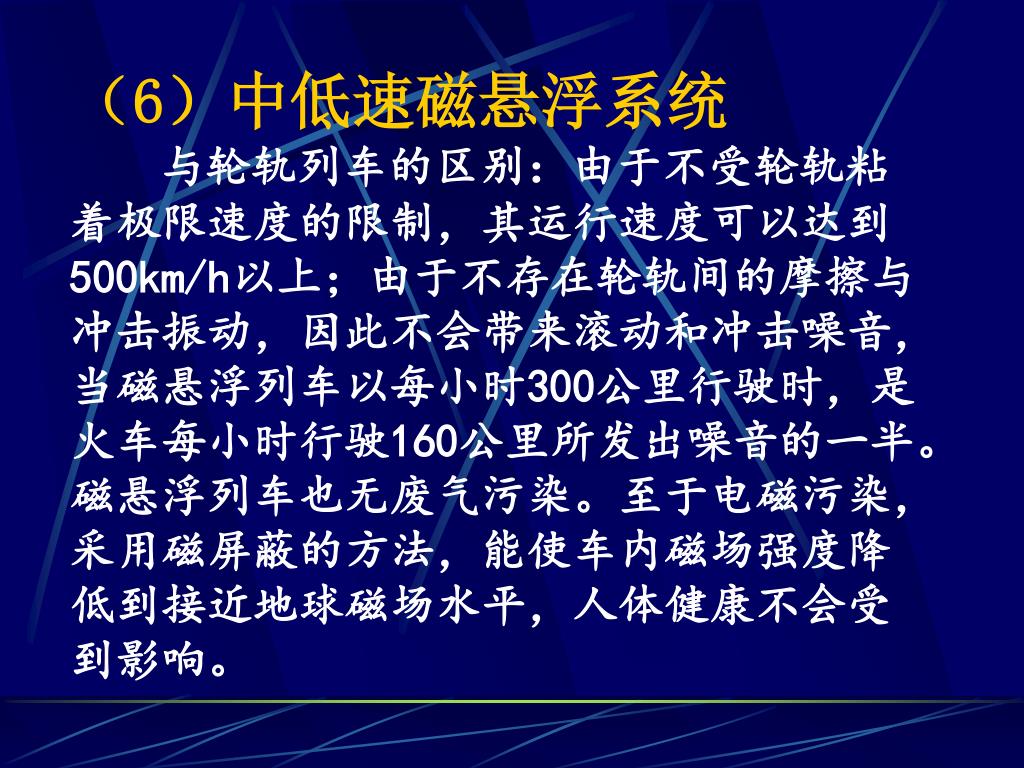 （6）中低速磁悬浮系统

与轮轨列车的区别：由于不受轮轨粘着极限速度的限制，其运行速度可以达到500km/h以上；由于不存在轮轨间的摩擦与冲击振动，因此不会带来滚动和冲击噪音，当磁悬浮列车以每小时300公里行驶时，是火车每小时行驶160公里所发出噪音的一半。磁悬浮列车也无废气污染。至于电磁污染，采用磁屏蔽的方法，能使车内磁场强度降低到接近地球磁场水平，人体健康不会受到影响。